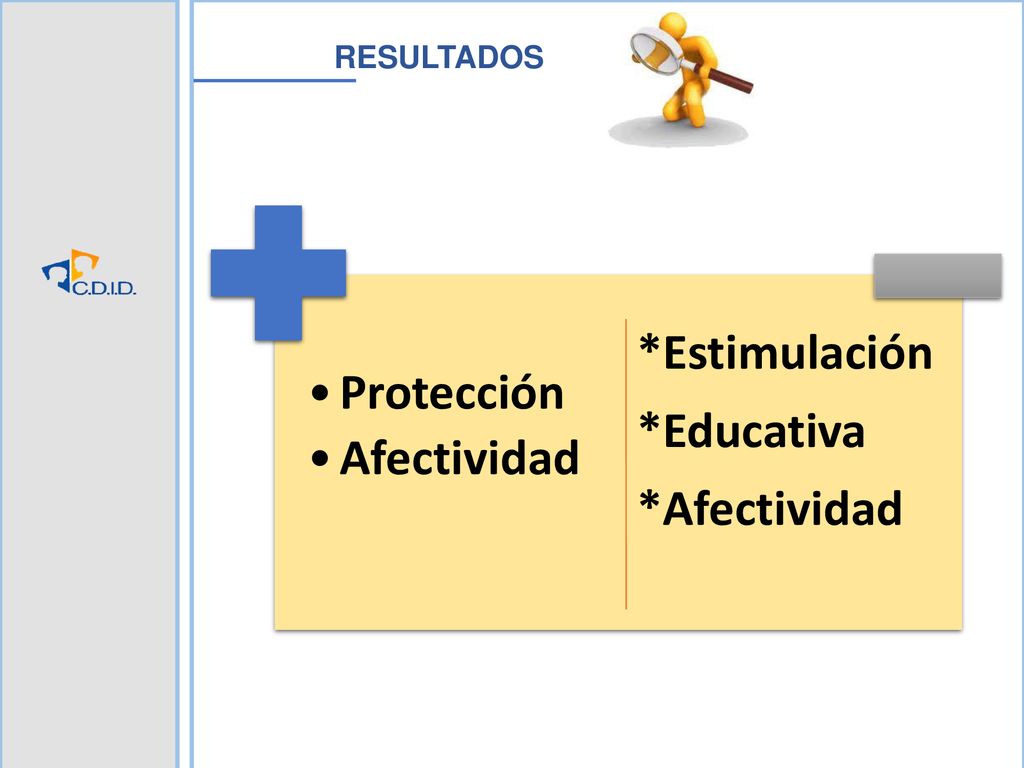 RESULTADOS

C.D.I.D.

• Protección
• Afectividad

*Estimulación
*Educativa
*Afectividad